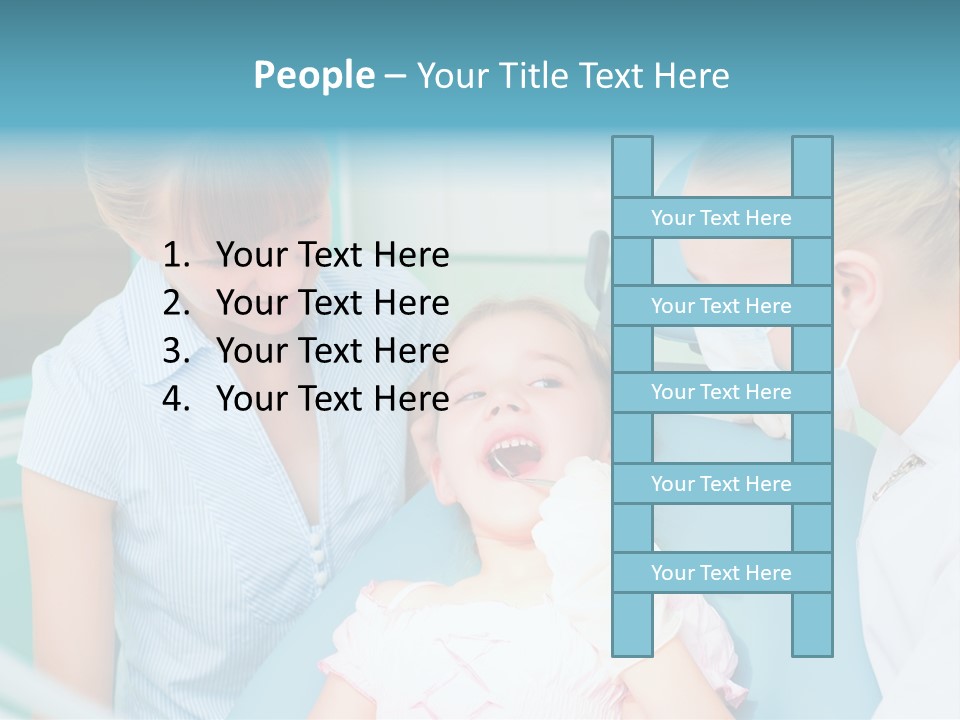 People – Your Title Text Here

1. Your Text Here
2. Your Text Here
3. Your Text Here
4. Your Text Here

Your Text Here

Your Text Here

Your Text Here

Your Text Here

Your Text Here